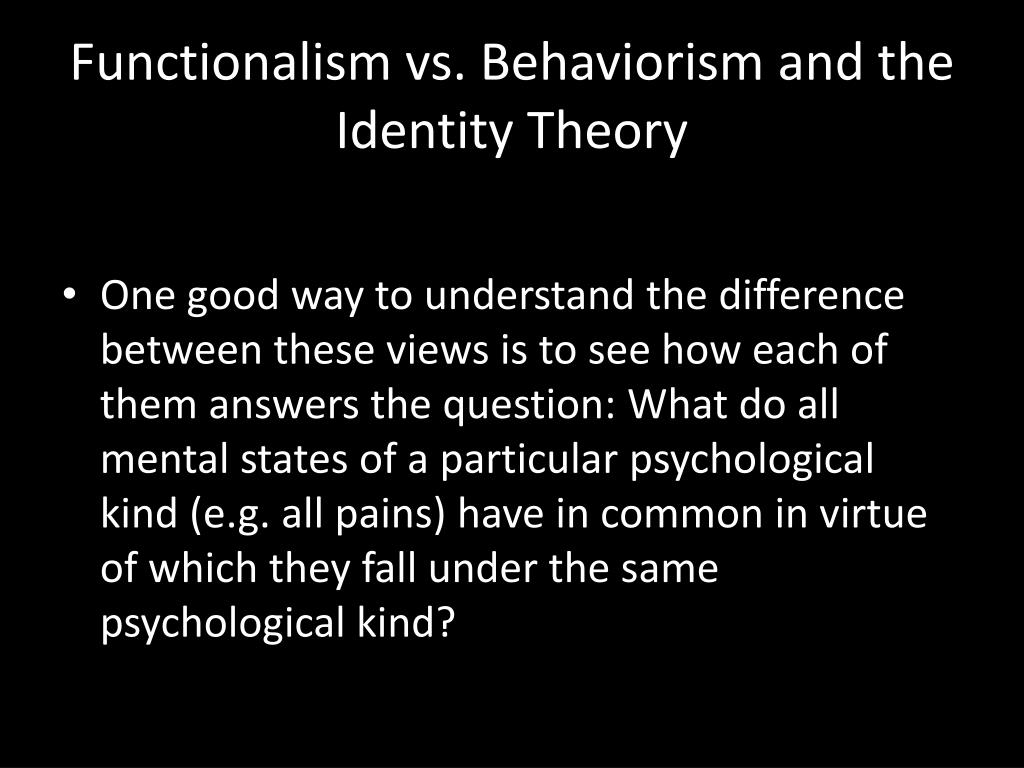 Functionalism vs. Behaviorism and the Identity Theory

• One good way to understand the difference between these views is to see how each of them answers the question: What do all mental states of a particular psychological kind (e.g. all pains) have in common in virtue of which they fall under the same psychological kind?